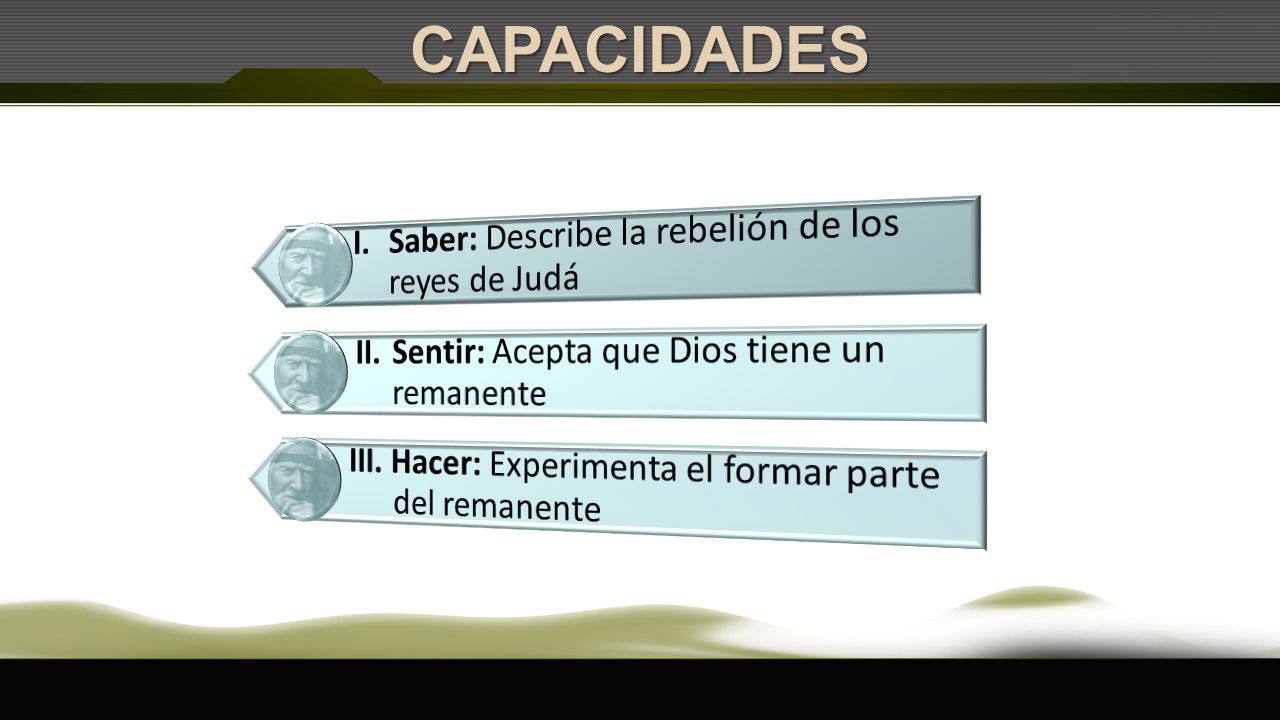 CAPACIDADES

I. Saber: Describe la rebelión de los reyes de Judá

II. Sentir: Acepta que Dios tiene un remanente

III. Hacer: Experimenta el formar parte del remanente